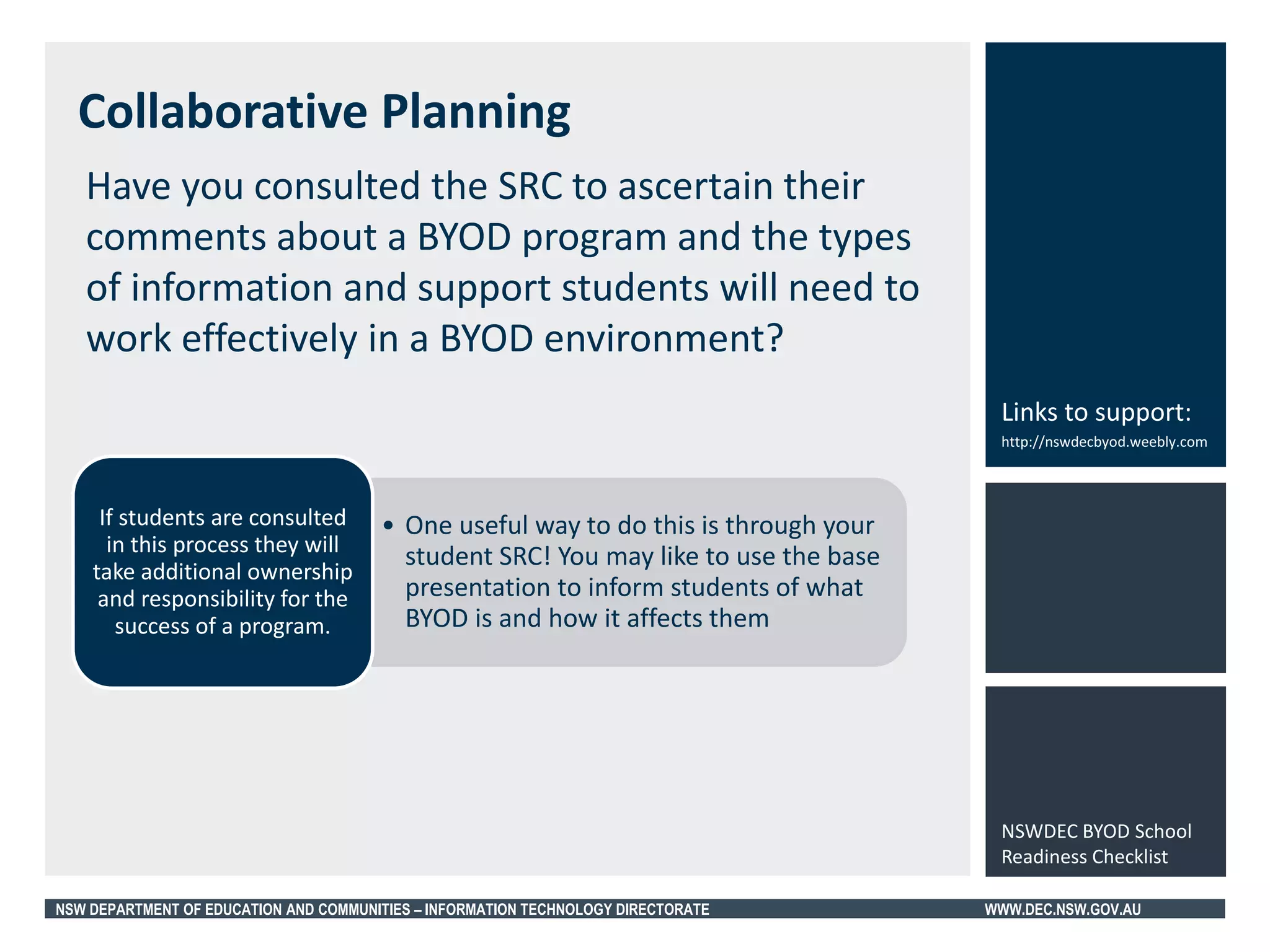 Collaborative Planning

Have you consulted the SRC to ascertain their comments about a BYOD program and the types of information and support students will need to work effectively in a BYOD environment?

If students are consulted in this process they will take additional ownership and responsibility for the success of a program.

• One useful way to do this is through your student SRC! You may like to use the base presentation to inform students of what BYOD is and how it affects them

Links to support:
http://nswdecbyod.weebly.com

NSWDEC BYOD School Readiness Checklist

NSW DEPARTMENT OF EDUCATION AND COMMUNITIES – INFORMATION TECHNOLOGY DIRECTORATE

WWW.DEC.NSW.GOV.AU